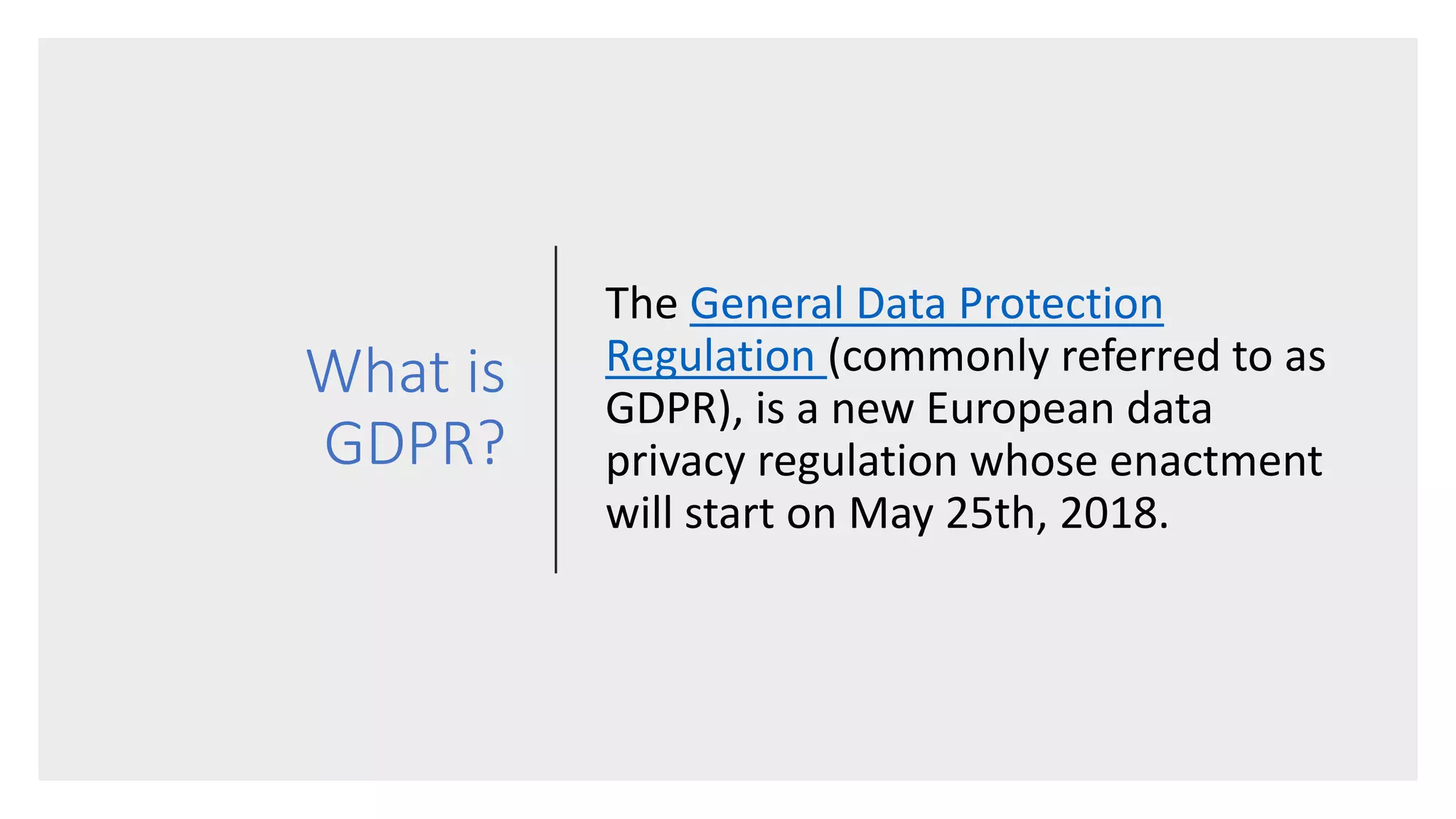 What is GDPR?

The General Data Protection Regulation (commonly referred to as GDPR), is a new European data privacy regulation whose enactment will start on May 25th, 2018.